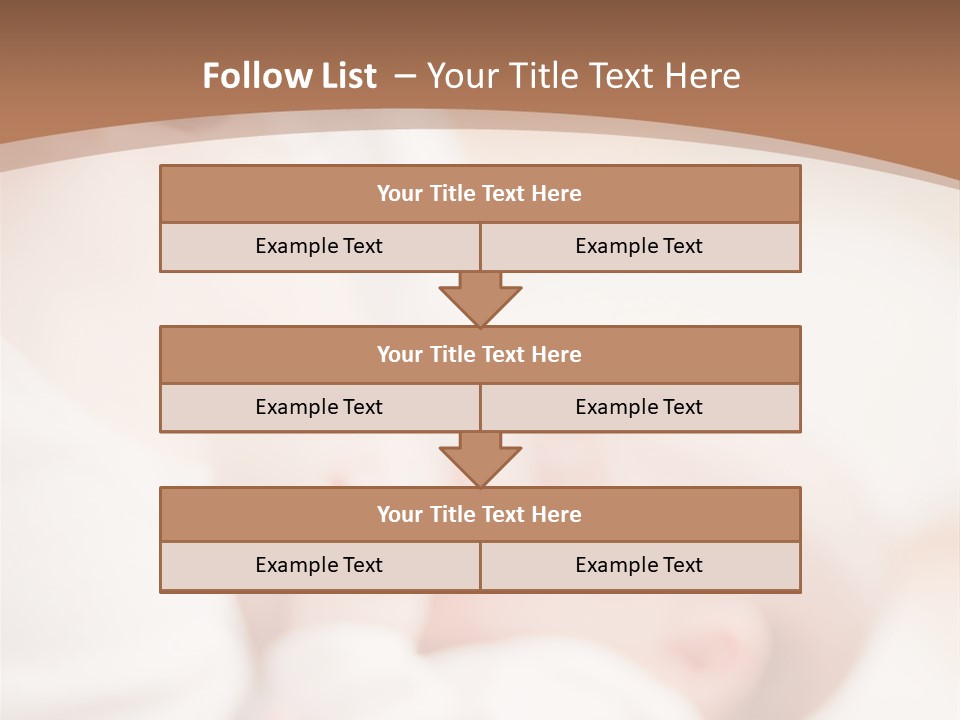 Follow List – Your Title Text Here

Your Title Text Here

Example Text
Example Text

Your Title Text Here

Example Text
Example Text

Your Title Text Here

Example Text
Example Text